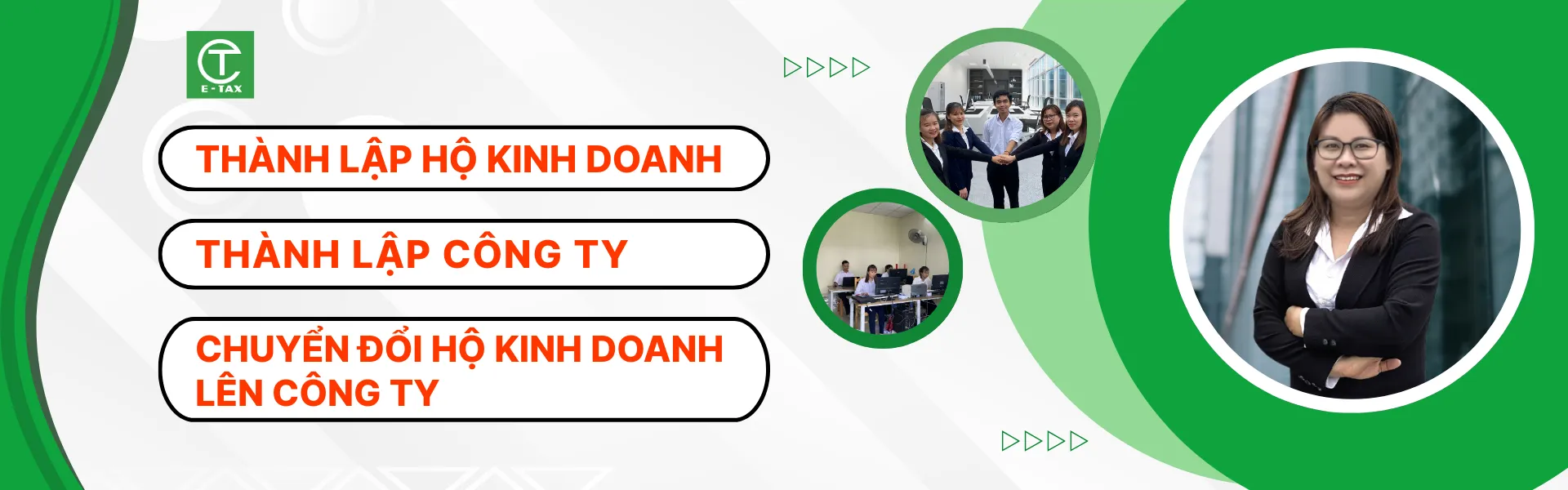 E-TAX

THÀNH LẬP HỘ KINH DOANH

THÀNH LẬP CÔNG TY

CHUYỂN ĐỔI HỘ KINH DOANH LÊN CÔNG TY